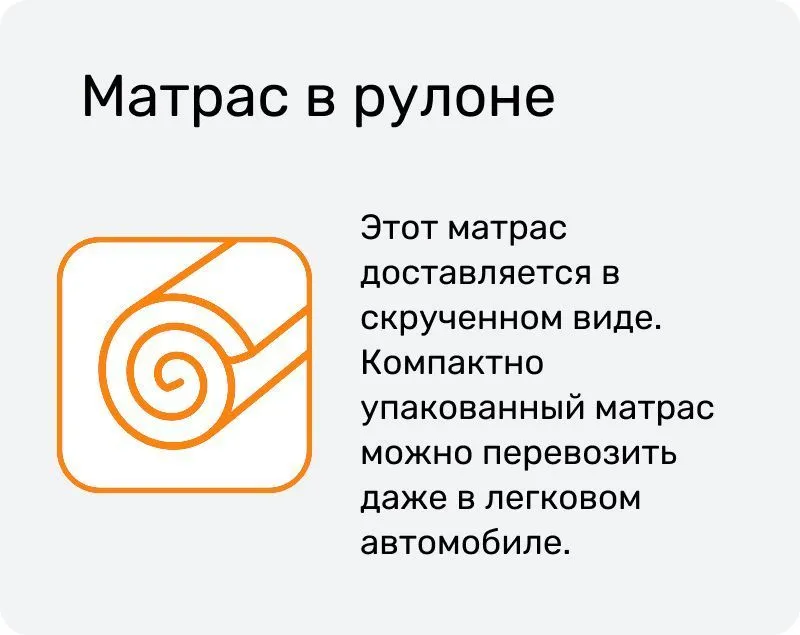 Матрас в рулоне

Этот матрас доставляется в скрученном виде. Компактно упакованный матрас можно перевозить даже в легковом автомобиле.